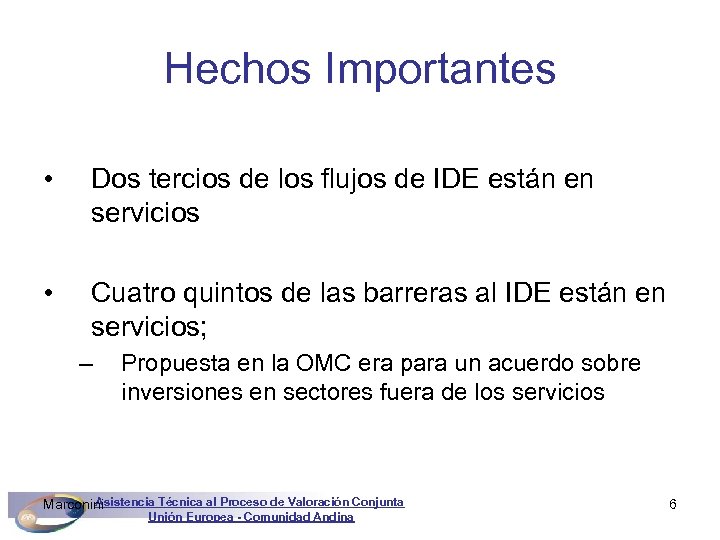 Hechos Importantes

• Dos tercios de los flujos de IDE están en servicios

• Cuatro quintos de las barreras al IDE están en servicios;
– Propuesta en la OMC era para un acuerdo sobre inversiones en sectores fuera de los servicios

Marconini Asistencia Técnica al Proceso de Valoración Conjunta
Unión Europea - Comunidad Andina

6